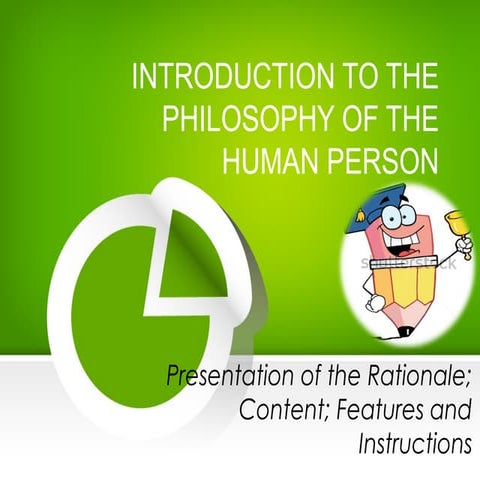 INTRODUCTION TO THE PHILOSOPHY OF THE HUMAN PERSON

shutterstock

Presentation of the Rationale; Content; Features and Instructions